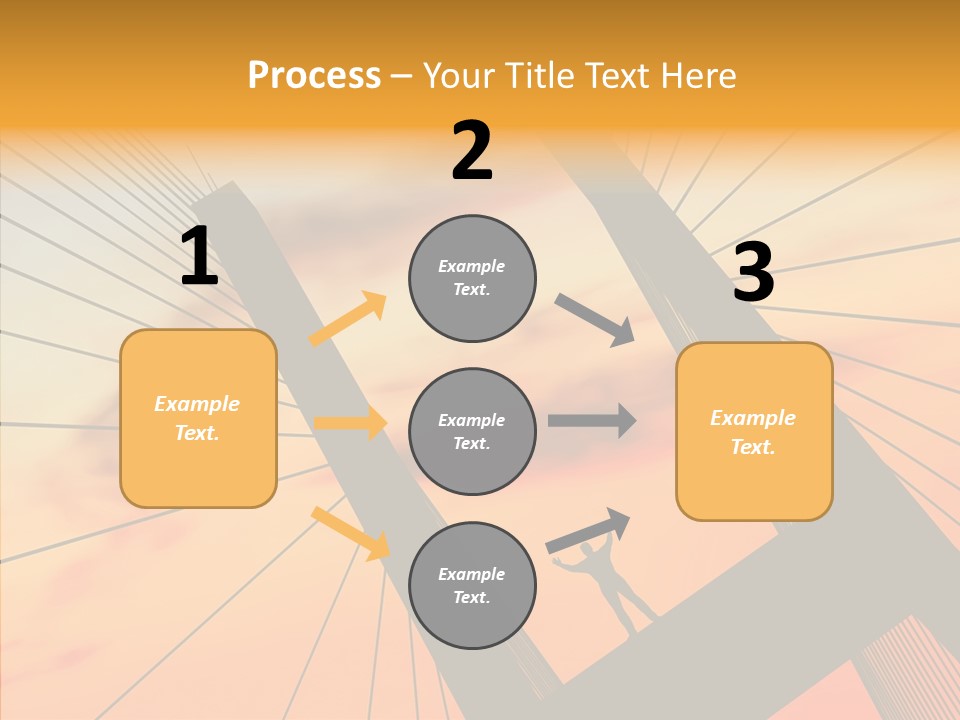 Process – Your Title Text Here

1

Example Text.

2

Example Text.

Example Text.

Example Text.

3

Example Text.